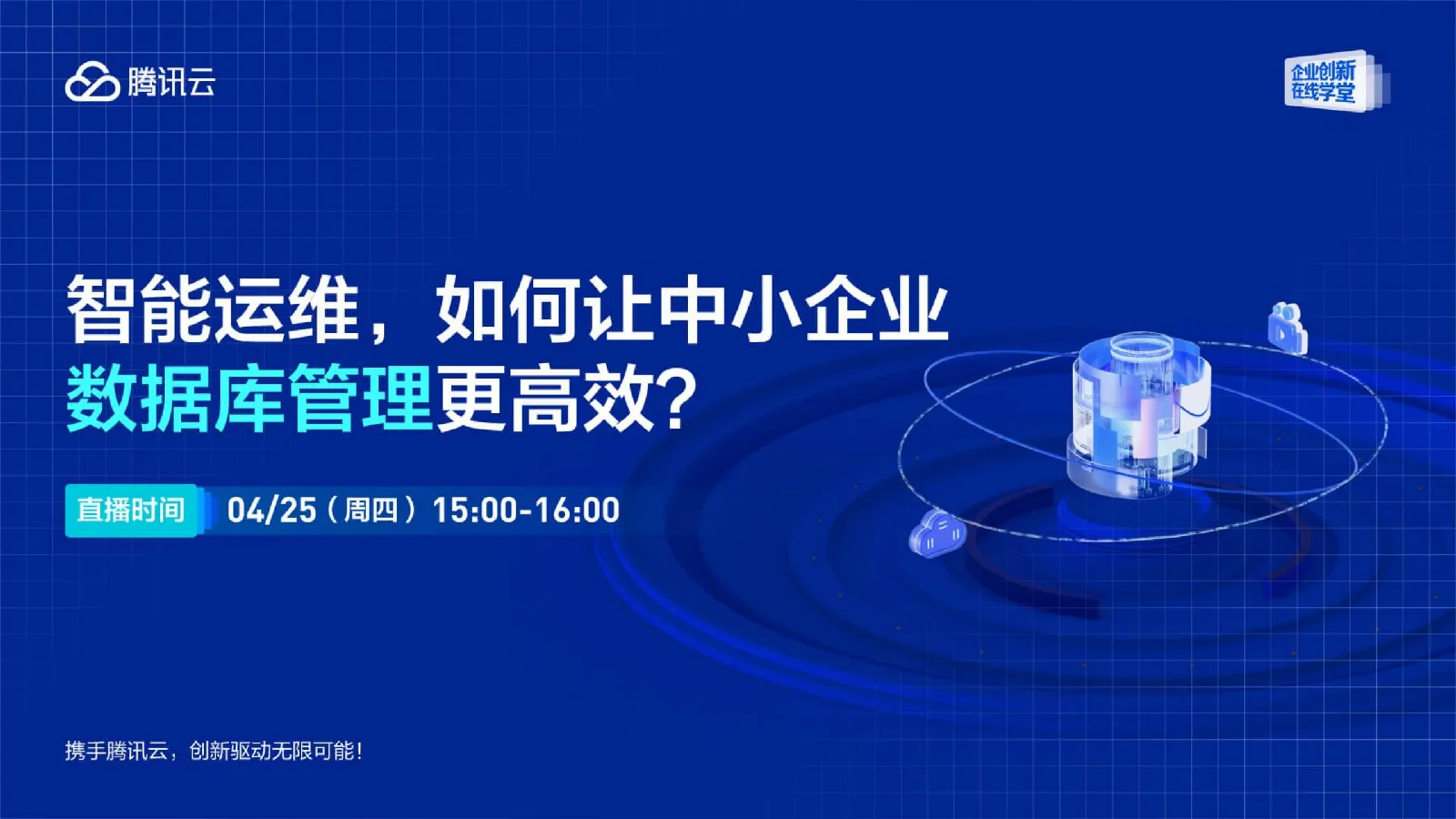 腾讯云

企业创新
在线学堂

智能运维，如何让中小企业
数据库管理更高效？

直播时间 04/25（周四）15:00-16:00

携手腾讯云，创新驱动无限可能！